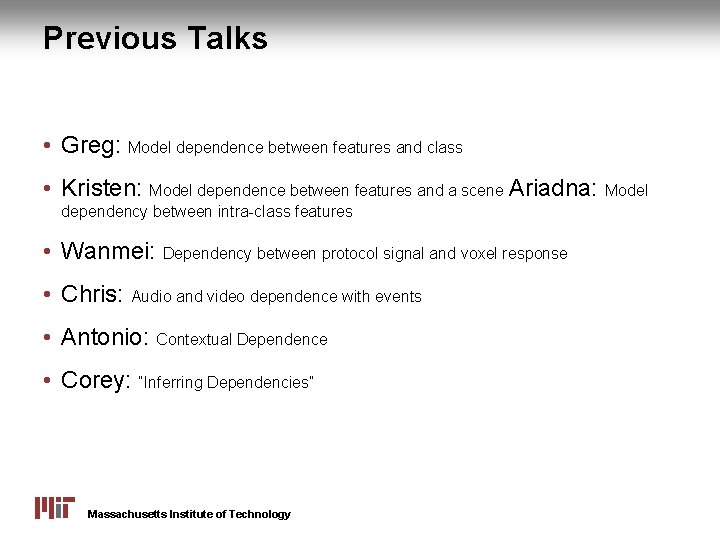 Previous Talks

• Greg: Model dependence between features and class

• Kristen: Model dependence between features and a scene Ariadna: Model dependency between intra-class features

• Wanmei: Dependency between protocol signal and voxel response

• Chris: Audio and video dependence with events

• Antonio: Contextual Dependence

• Corey: "Inferring Dependencies"

MIT Massachusetts Institute of Technology